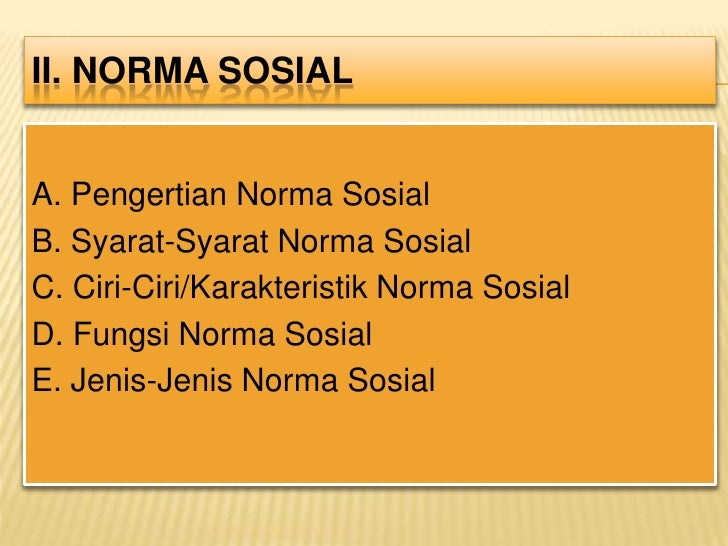 II. NORMA SOSIAL

A. Pengertian Norma Sosial
B. Syarat-Syarat Norma Sosial
C. Ciri-Ciri/Karakteristik Norma Sosial
D. Fungsi Norma Sosial
E. Jenis-Jenis Norma Sosial